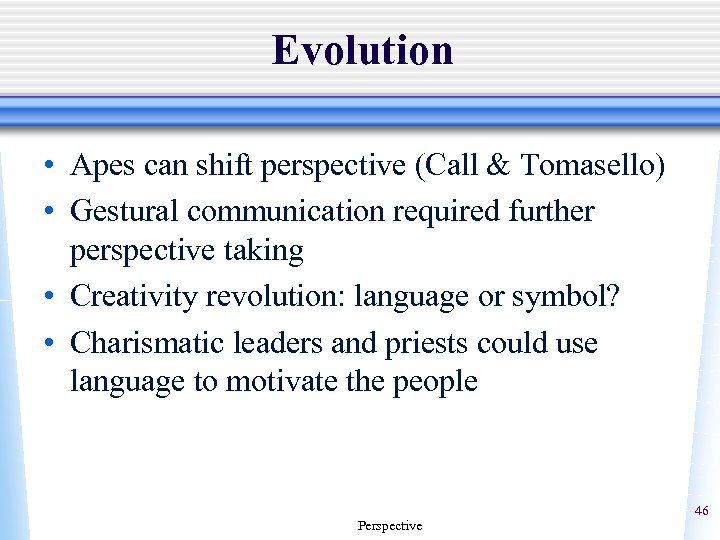 Evolution

• Apes can shift perspective (Call & Tomasello)
• Gestural communication required further perspective taking
• Creativity revolution: language or symbol?
• Charismatic leaders and priests could use language to motivate the people

Perspective

46